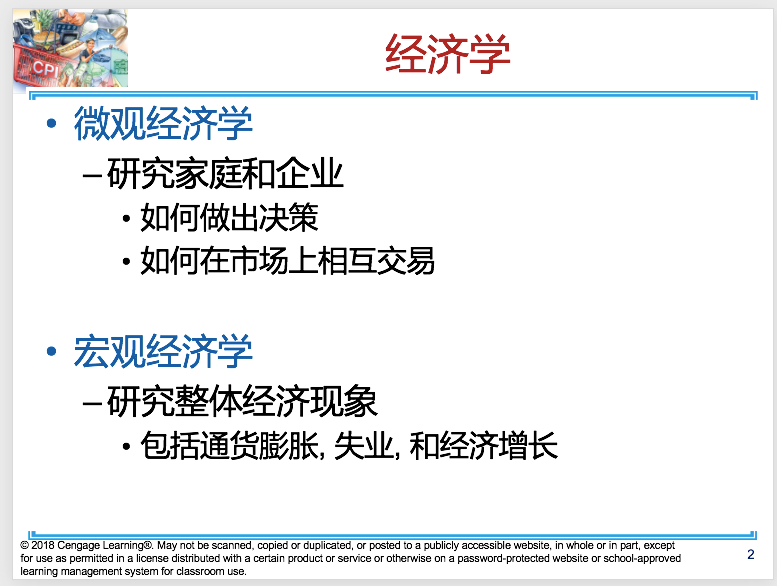 CPI

经济学

• 微观经济学
– 研究家庭和企业
• 如何做出决策
• 如何在市场上相互交易

• 宏观经济学
– 研究整体经济现象
• 包括通货膨胀, 失业, 和经济增长

© 2018 Cengage Learning®. May not be scanned, copied or duplicated, or posted to a publicly accessible website, in whole or in part, except for use as permitted in a license distributed with a certain product or service or otherwise on a password-protected website or school-approved learning management system for classroom use.

2